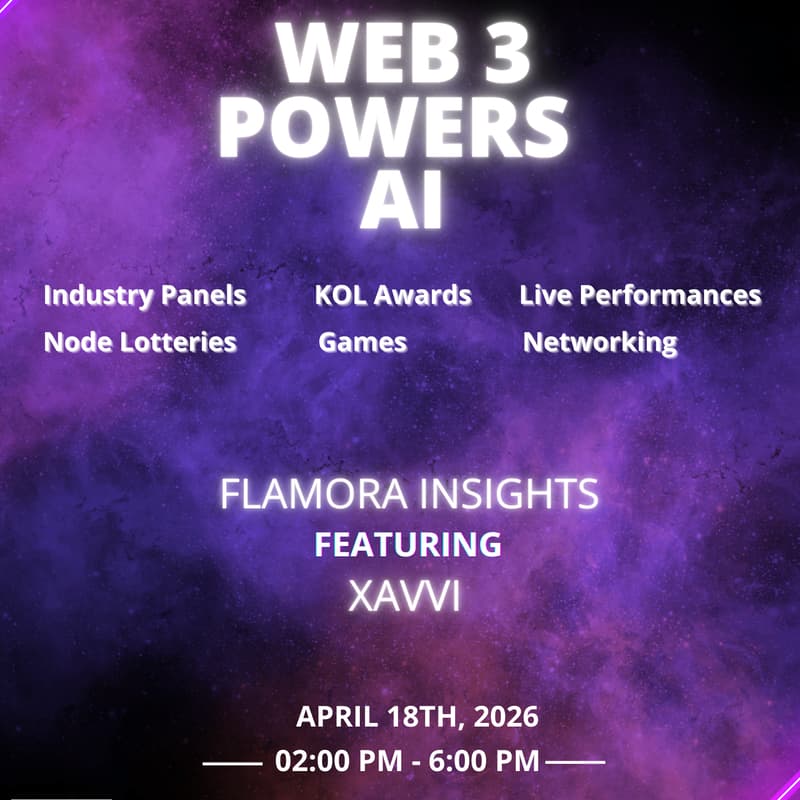 WEB 3 POWERS AI

Industry Panels KOL Awards Live Performances
Node Lotteries Games Networking

FLAMORA INSIGHTS
FEATURING
XAVVI

APRIL 18TH, 2026
02:00 PM - 6:00 PM